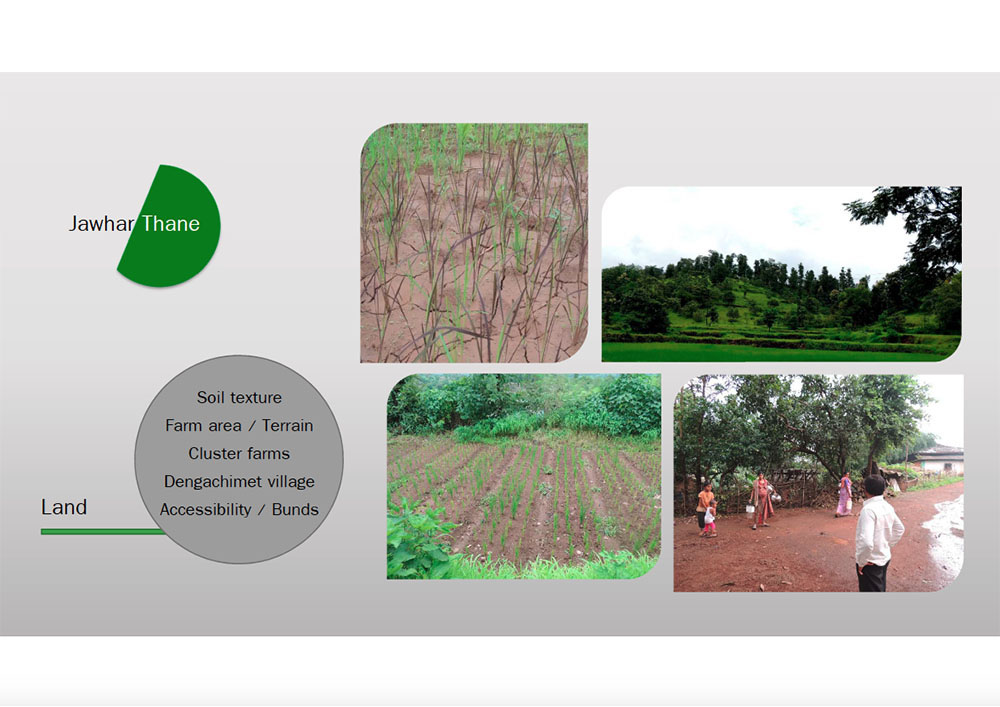 Jawhar Thane

Soil texture
Farm area / Terrain
Cluster farms
Dengachimet village
Accessibility / Bunds

Land